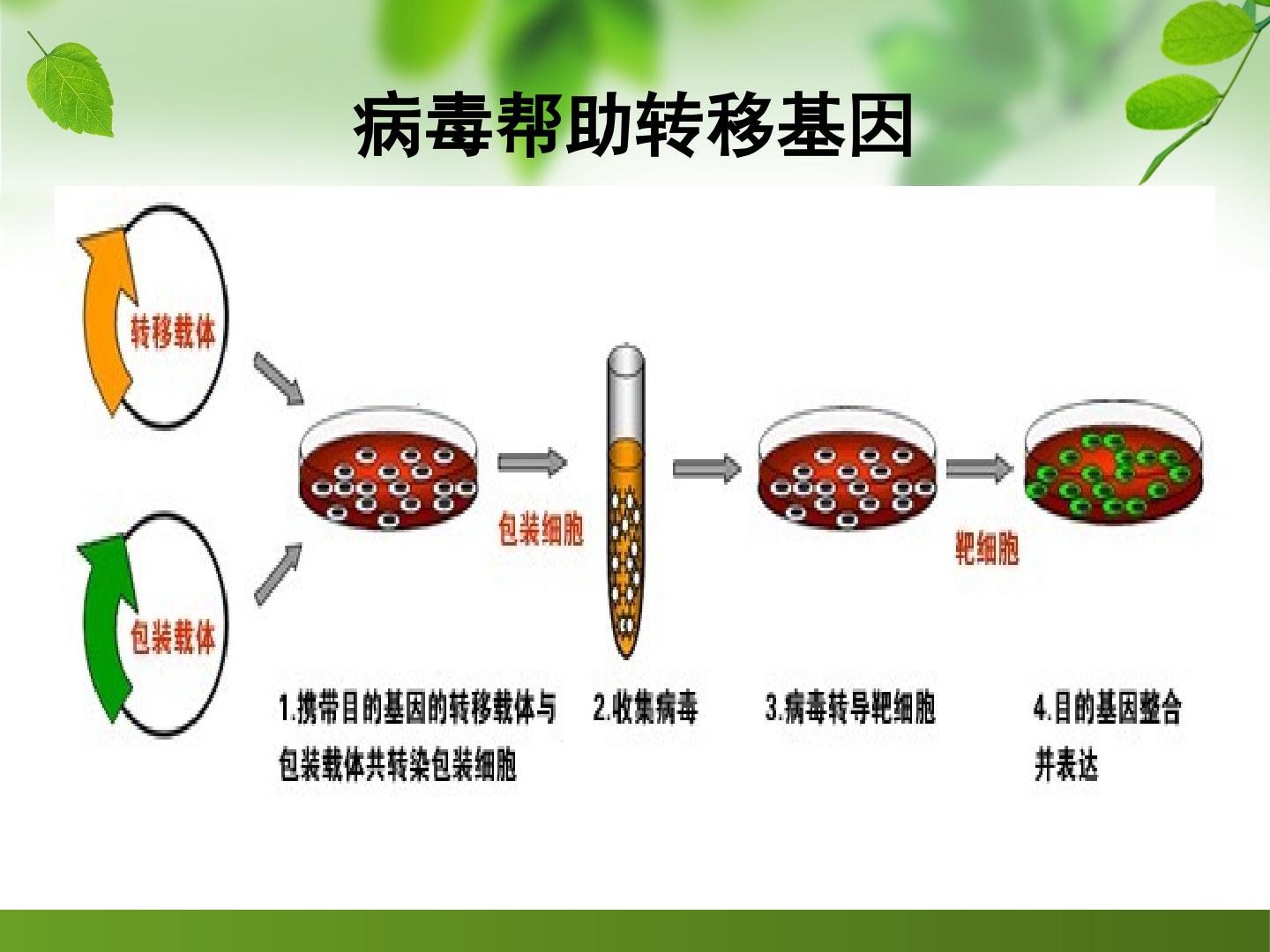 病毒帮助转移基因

转移载体

包装载体

包装细胞

靶细胞

1.携带目的基因的转移载体与包装载体共转染包装细胞

2.收集病毒

3.病毒转导靶细胞

4.目的基因整合并表达